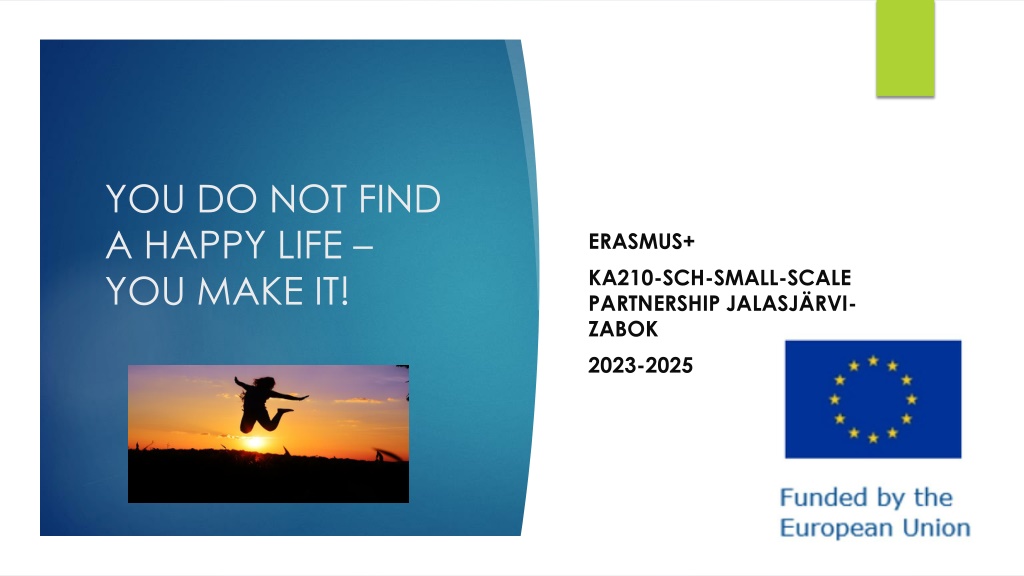 YOU DO NOT FIND A HAPPY LIFE – YOU MAKE IT!

ERASMUS+

KA210-SCH-SMALL-SCALE PARTNERSHIP JALASJÄRVI-ZABOK

2023-2025

Funded by the European Union